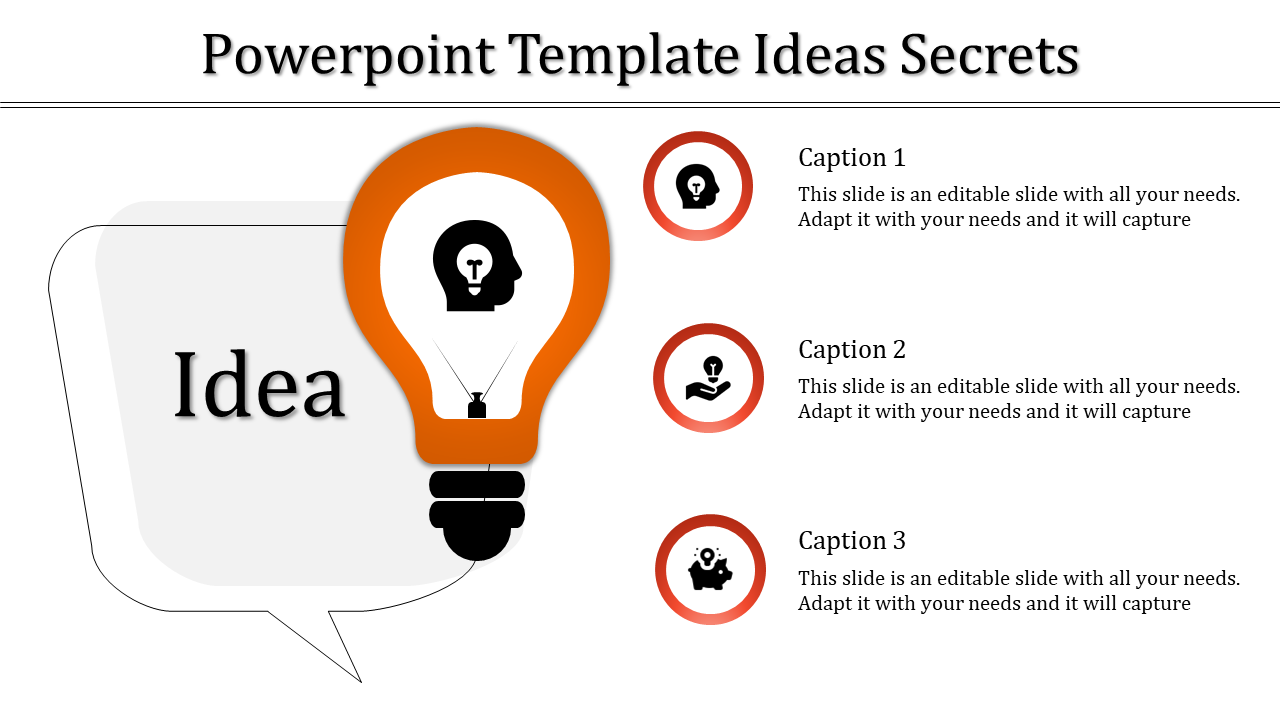 Powerpoint Template Ideas Secrets

Idea

Caption 1
This slide is an editable slide with all your needs. Adapt it with your needs and it will capture

Caption 2
This slide is an editable slide with all your needs. Adapt it with your needs and it will capture

Caption 3
This slide is an editable slide with all your needs. Adapt it with your needs and it will capture